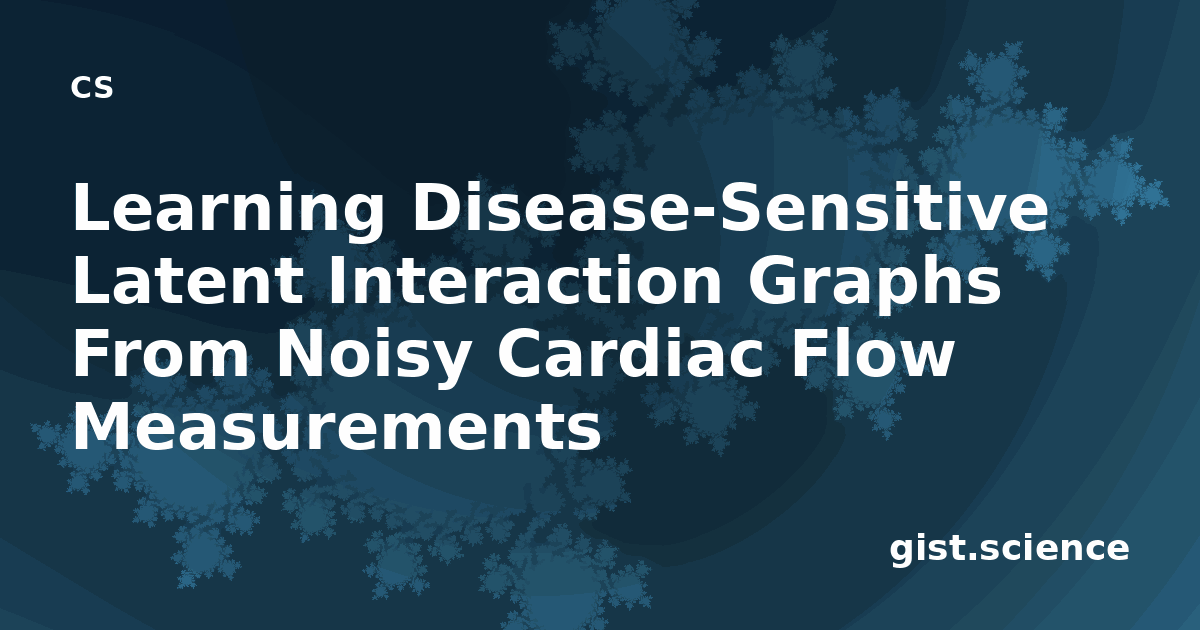 cs

Learning Disease-Sensitive Latent Interaction Graphs From Noisy Cardiac Flow Measurements

gist.science